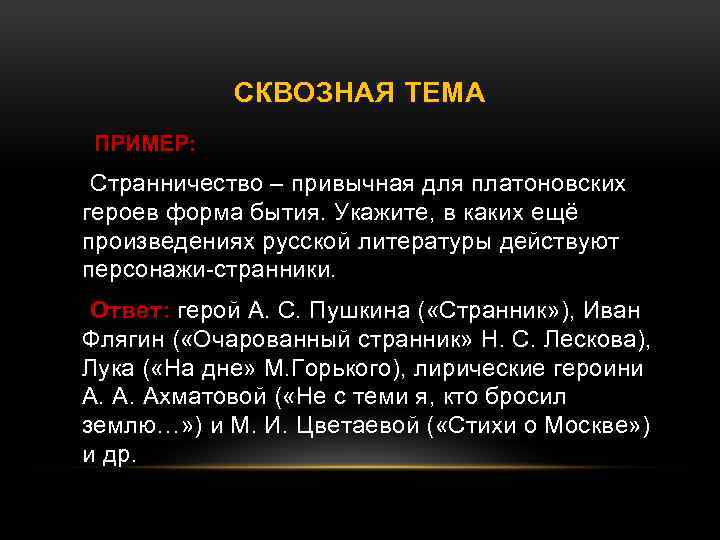 СКВОЗНАЯ ТЕМА

ПРИМЕР:

Странничество – привычная для платоновских героев форма бытия. Укажите, в каких ещё произведениях русской литературы действуют персонажи-странники.

Ответ: герой А. С. Пушкина («Странник»), Иван Флягин («Очарованный странник» Н. С. Лескова), Лука («На дне» М.Горького), лирические героини А. А. Ахматовой («Не с теми я, кто бросил землю…») и М. И. Цветаевой («Стихи о Москве») и др.